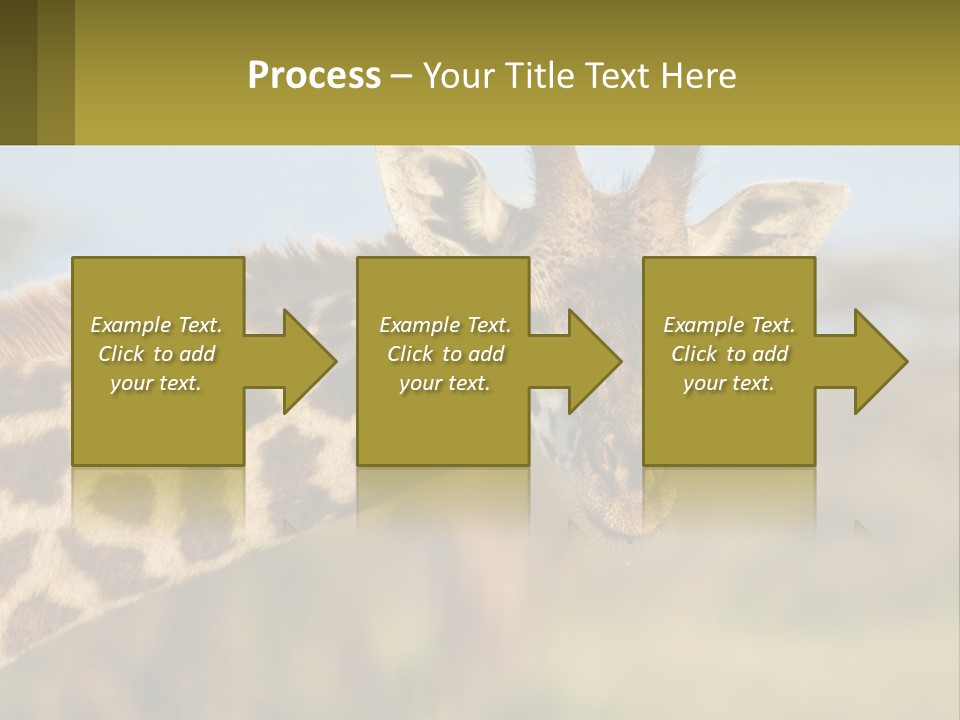 Process – Your Title Text Here

Example Text. Click to add your text.

Example Text. Click to add your text.

Example Text. Click to add your text.